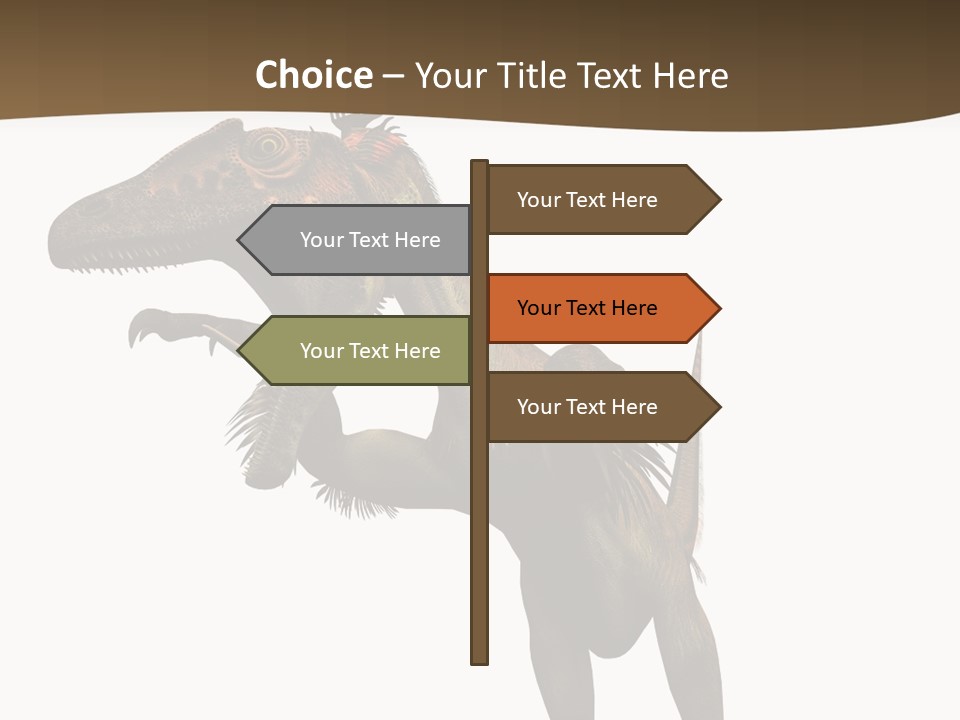 Choice – Your Title Text Here

Your Text Here

Your Text Here

Your Text Here

Your Text Here

Your Text Here